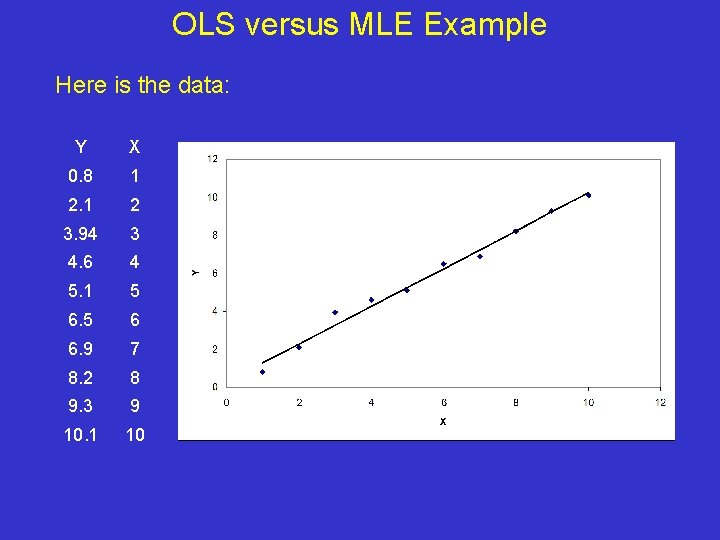 OLS versus MLE Example

Here is the data:

| Y | X |
|---|---|
| 0.8 | 1 |
| 2.1 | 2 |
| 3.94 | 3 |
| 4.6 | 4 |
| 5.1 | 5 |
| 6.5 | 6 |
| 6.9 | 7 |
| 8.2 | 8 |
| 9.3 | 9 |
| 10.1 | 10 |

12
10
8
6
4
2
0
Y
0 2 4 6 8 10 12
X